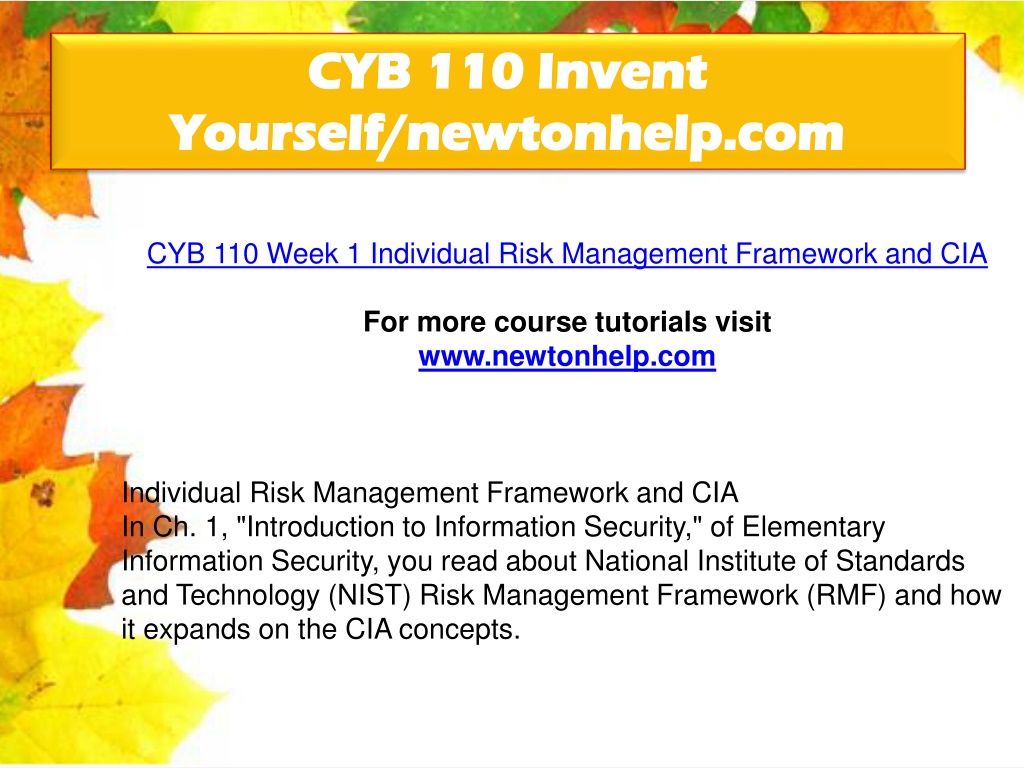 CYB 110 Invent Yourself/newtonhelp.com

CYB 110 Week 1 Individual Risk Management Framework and CIA

For more course tutorials visit
www.newtonhelp.com

Individual Risk Management Framework and CIA
In Ch. 1, "Introduction to Information Security," of Elementary Information Security, you read about National Institute of Standards and Technology (NIST) Risk Management Framework (RMF) and how it expands on the CIA concepts.